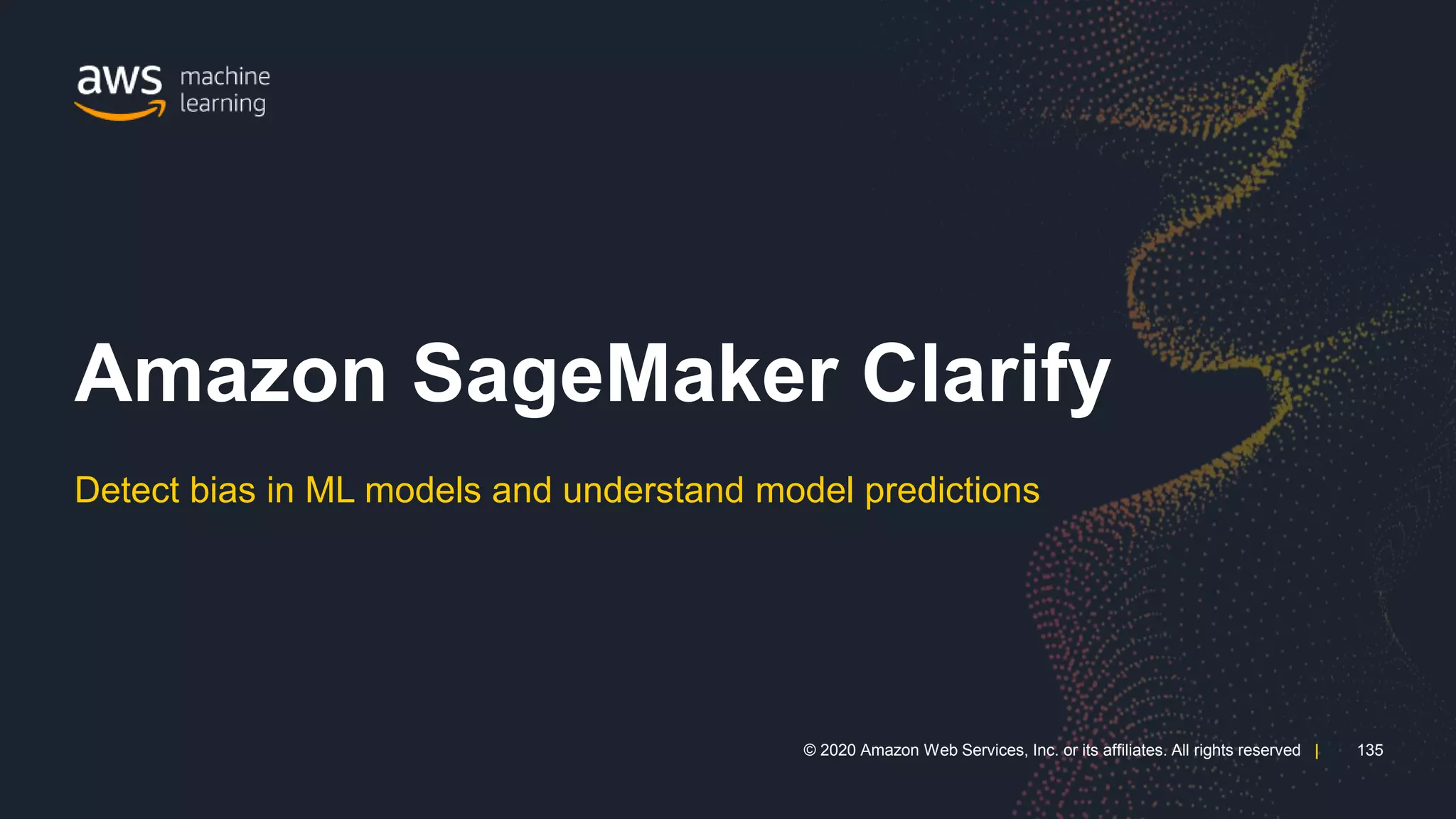 aws machine learning

Amazon SageMaker Clarify

Detect bias in ML models and understand model predictions

© 2020 Amazon Web Services, Inc. or its affiliates. All rights reserved | 135